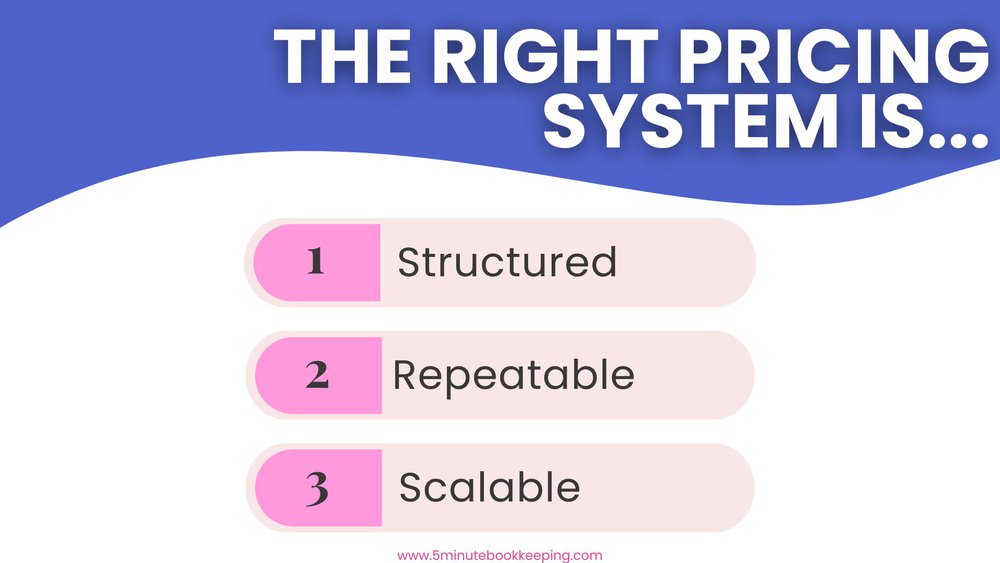 THE RIGHT PRICING SYSTEM IS...

1 Structured

2 Repeatable

3 Scalable

www.5minutebookkeeping.com